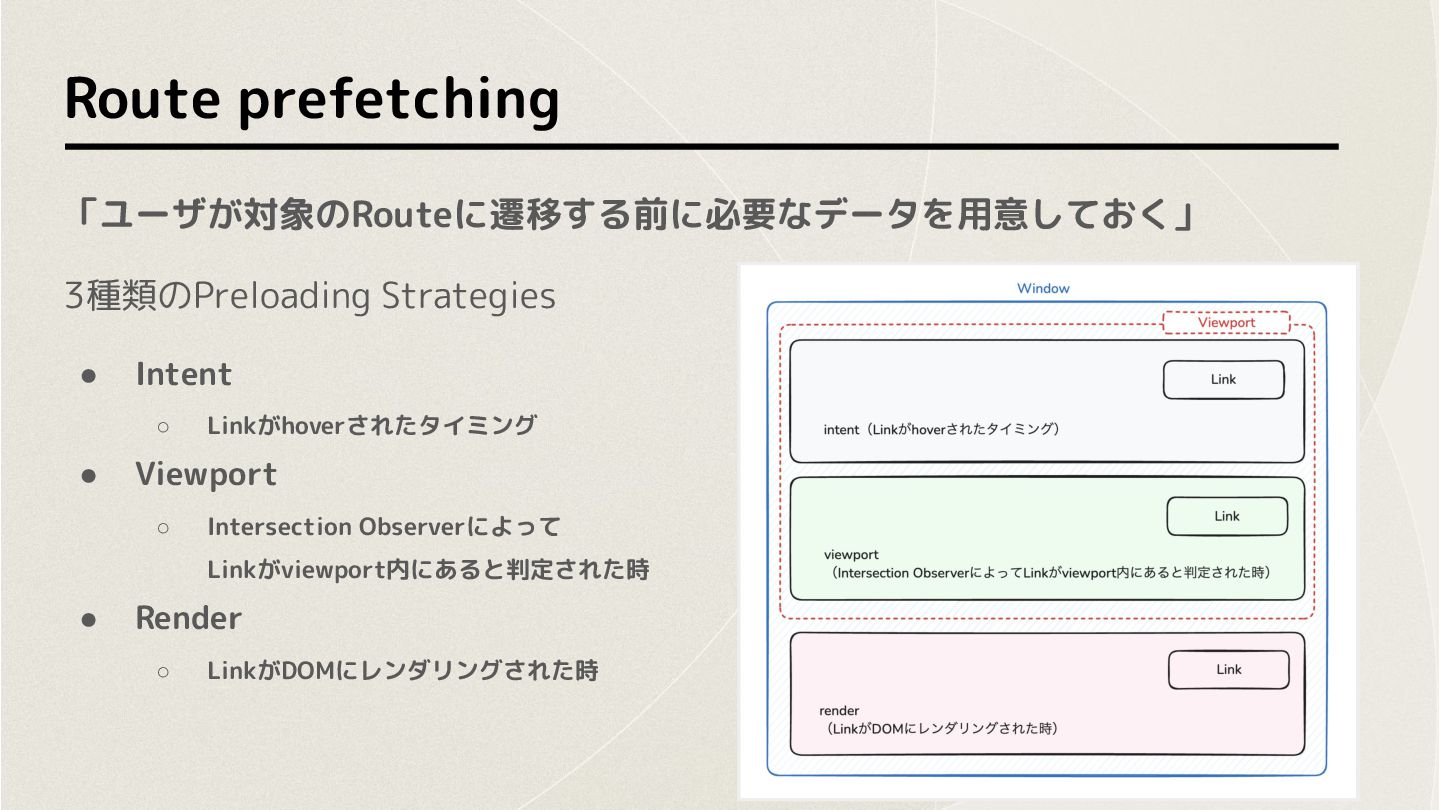 Route prefetching

「ユーザが対象のRouteに遷移する前に必要なデータを用意しておく」

3種類のPreloading Strategies

● Intent
  ○ Linkがhoverされたタイミング
● Viewport
  ○ Intersection Observerによって Linkがviewport内にあると判定された時
● Render
  ○ LinkがDOMにレンダリングされた時

Window

Viewport

Link

intent（Linkがhoverされたタイミング）

Link

viewport
（Intersection ObserverによってLinkがviewport内にあると判定された時）

Link

render
（LinkがDOMにレンダリングされた時）